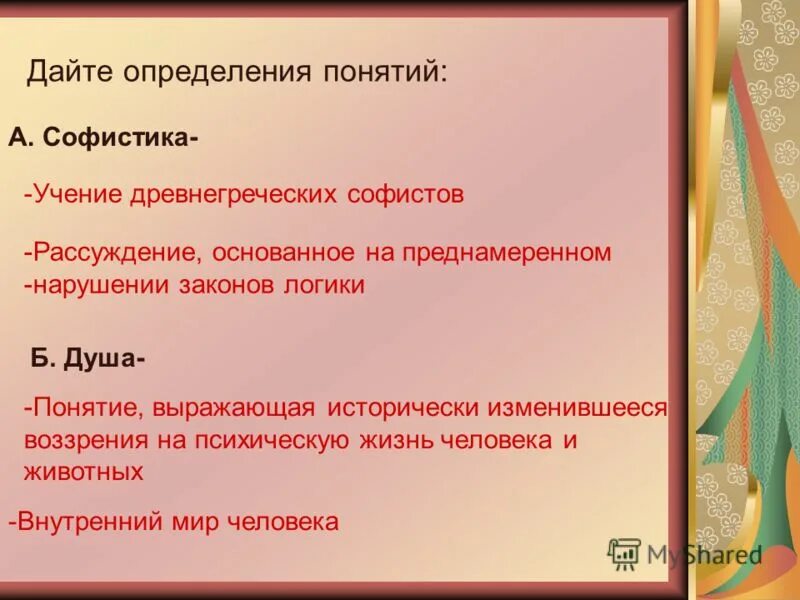 Дайте определения понятий:

А. Софистика-

-Учение древнегреческих софистов

-Рассуждение, основанное на преднамеренном
-нарушении законов логики

Б. Душа-

-Понятие, выражающая исторически изменившееся воззрения на психическую жизнь человека и животных

-Внутренний мир человека

MyShared